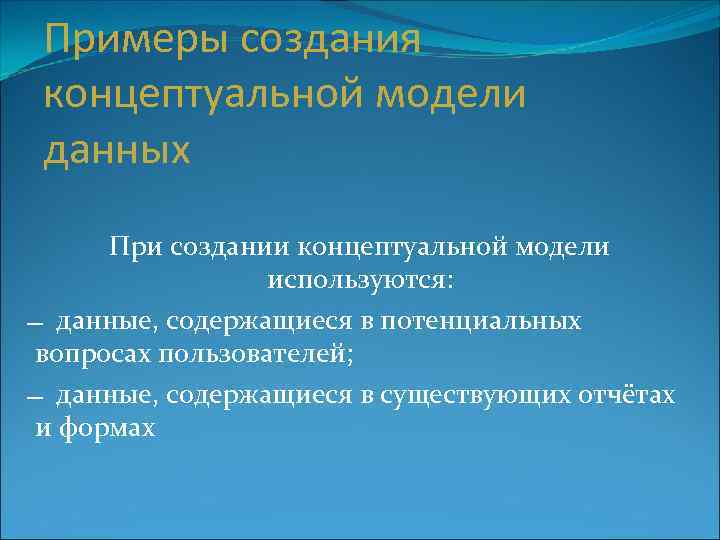 Примеры создания концептуальной модели данных

При создании концептуальной модели используются:

– данные, содержащиеся в потенциальных вопросах пользователей;

– данные, содержащиеся в существующих отчётах и формах